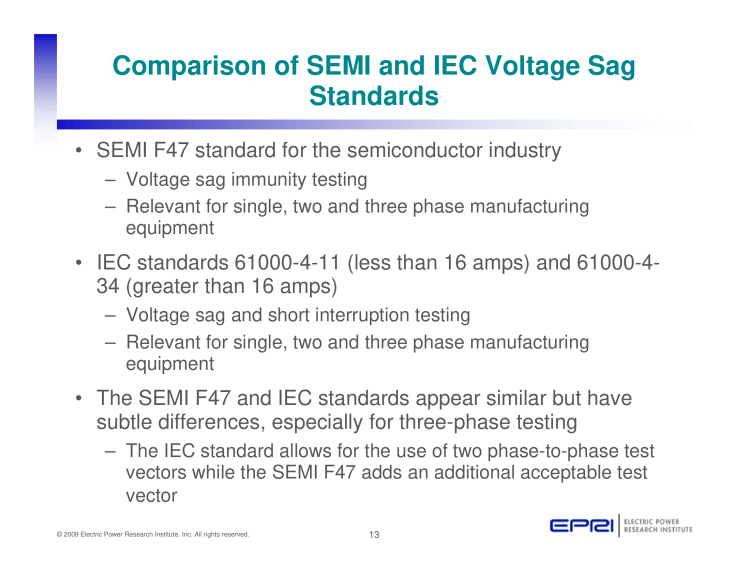 Comparison of SEMI and IEC Voltage Sag Standards

• SEMI F47 standard for the semiconductor industry
– Voltage sag immunity testing
– Relevant for single, two and three phase manufacturing equipment

• IEC standards 61000-4-11 (less than 16 amps) and 61000-4-34 (greater than 16 amps)
– Voltage sag and short interruption testing
– Relevant for single, two and three phase manufacturing equipment

• The SEMI F47 and IEC standards appear similar but have subtle differences, especially for three-phase testing
– The IEC standard allows for the use of two phase-to-phase test vectors while the SEMI F47 adds an additional acceptable test vector

© 2009 Electric Power Research Institute, Inc. All rights reserved.

13

EPRI ELECTRIC POWER RESEARCH INSTITUTE